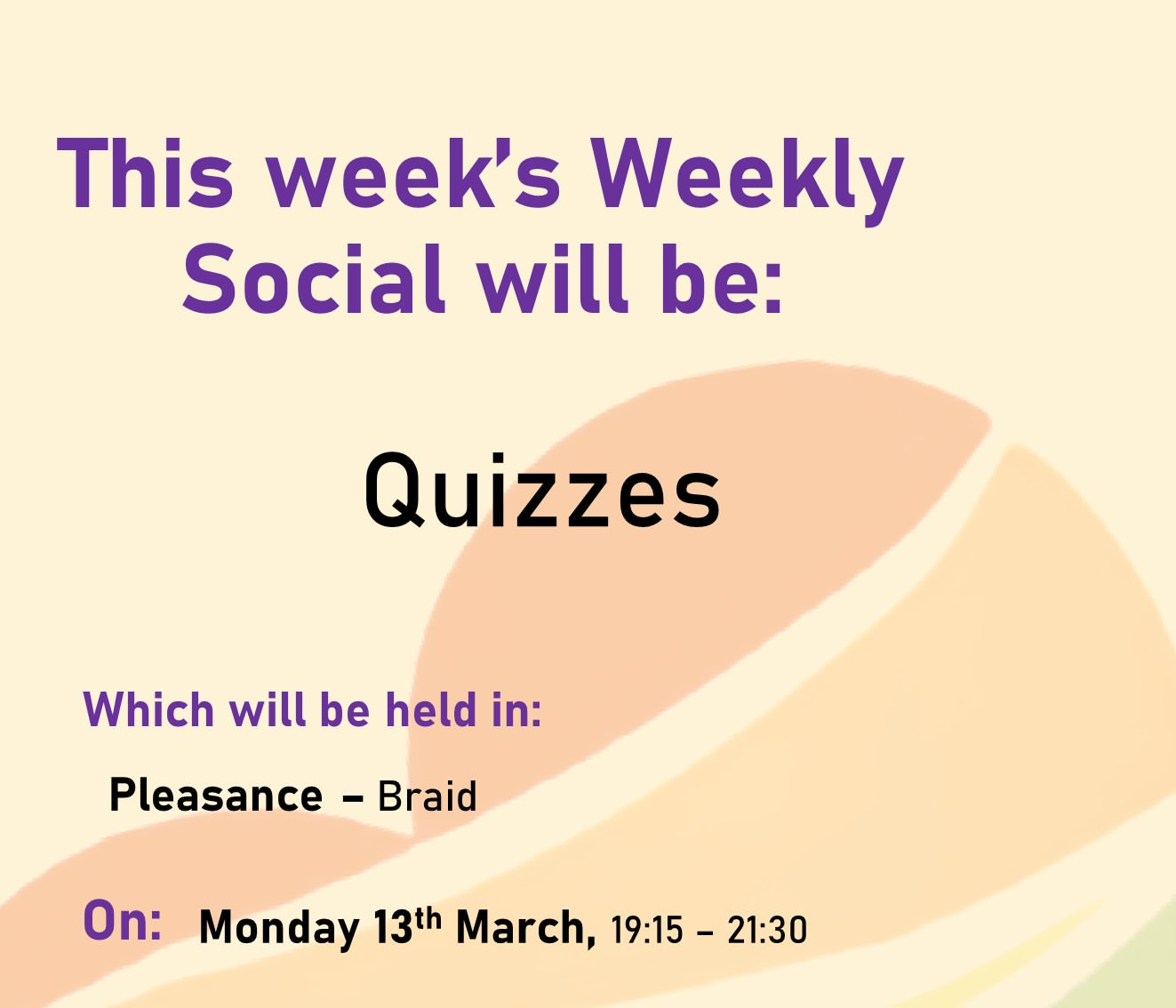 This week's Weekly Social will be:

Quizzes

Which will be held in:

Pleasance – Braid

On: Monday 13th March, 19:15 – 21:30